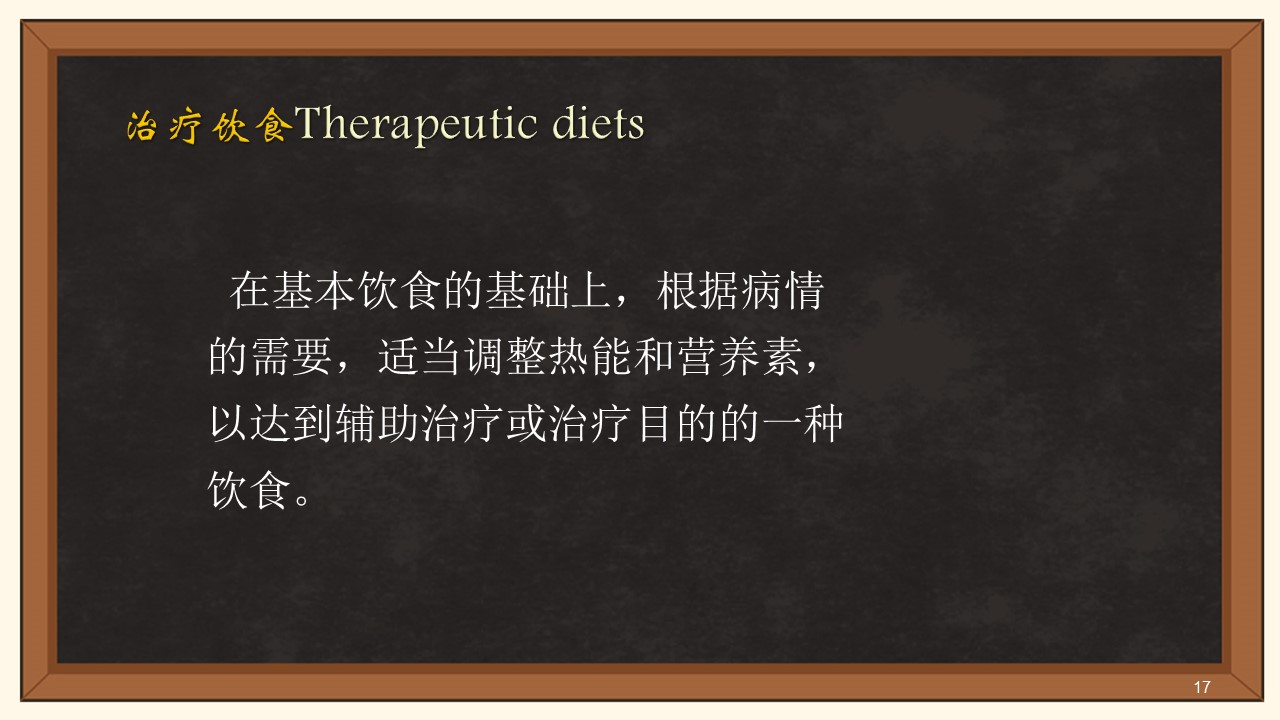 治疗饮食Therapeutic diets

在基本饮食的基础上，根据病情的需要，适当调整热能和营养素，以达到辅助治疗或治疗目的的一种饮食。

17